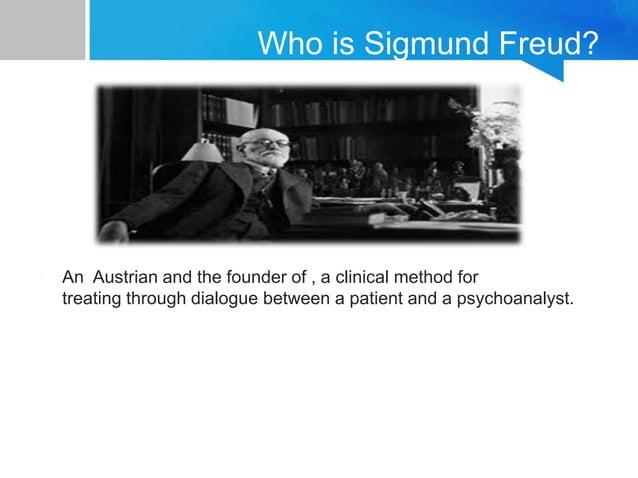 Who is Sigmund Freud?

An Austrian and the founder of , a clinical method for treating through dialogue between a patient and a psychoanalyst.